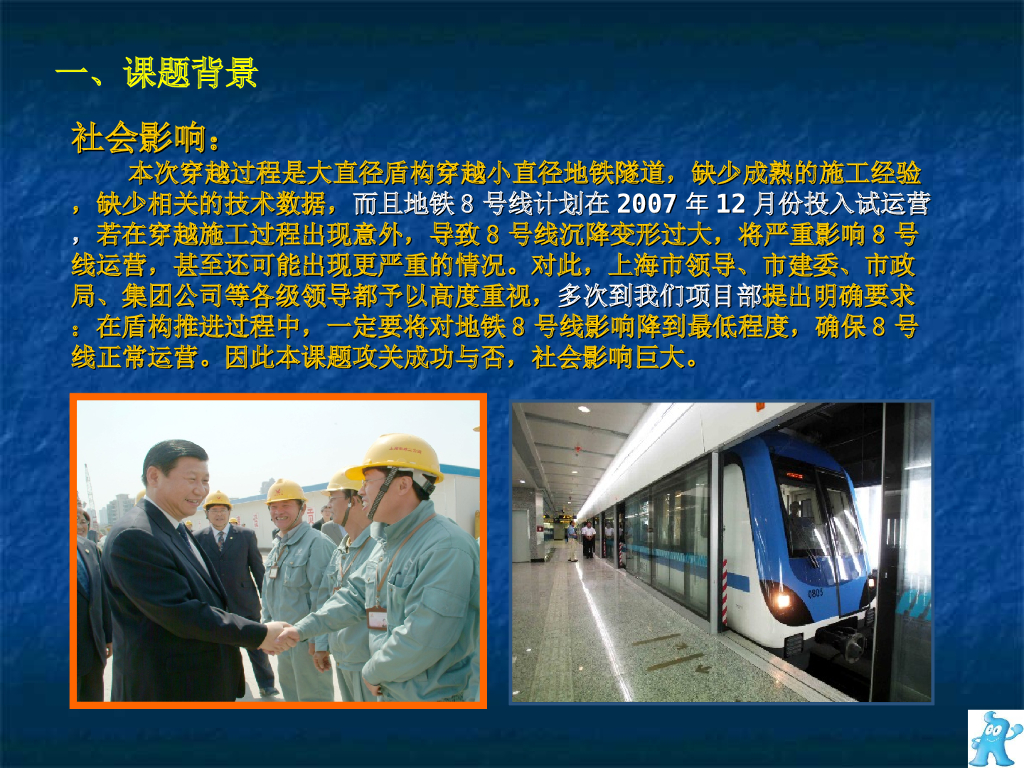 一、课题背景

社会影响：

本次穿越过程是大直径盾构穿越小直径地铁隧道，缺少成熟的施工经验，缺少相关的技术数据，而且地铁8号线计划在2007年12月份投入试运营，若在穿越施工过程出现意外，导致8号线沉降变形过大，将严重影响8号线运营，甚至还可能出现更严重的情况。对此，上海市领导、市建委、市政局、集团公司等各级领导都予以高度重视，多次到我们项目部提出明确要求：在盾构推进过程中，一定要将对地铁8号线影响降到最低程度，确保8号线正常运营。因此本课题攻关成功与否，社会影响巨大。